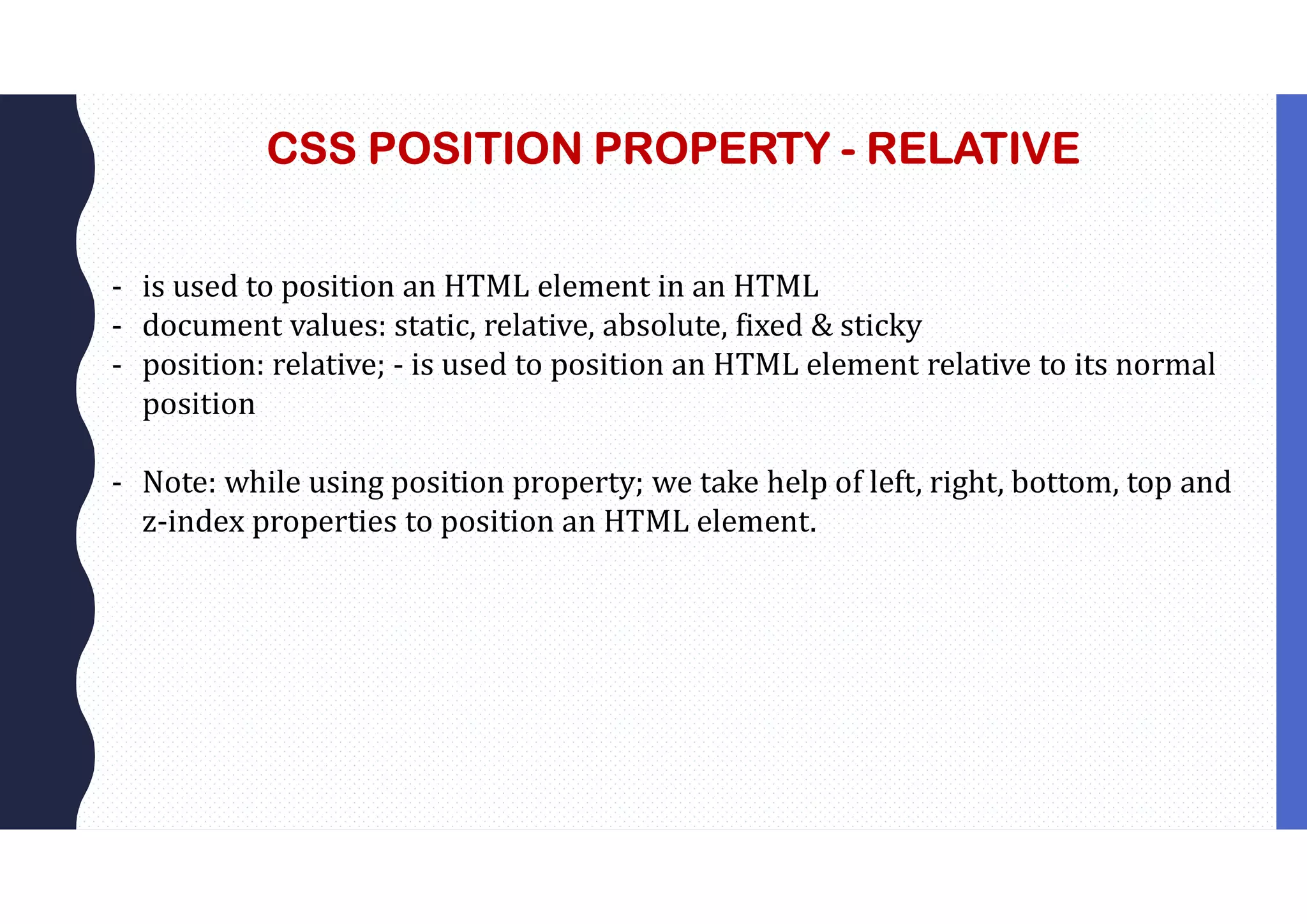 CSS POSITION PROPERTY - RELATIVE

- is used to position an HTML element in an HTML
- document values: static, relative, absolute, fixed & sticky
- position: relative; - is used to position an HTML element relative to its normal position

- Note: while using position property; we take help of left, right, bottom, top and z-index properties to position an HTML element.